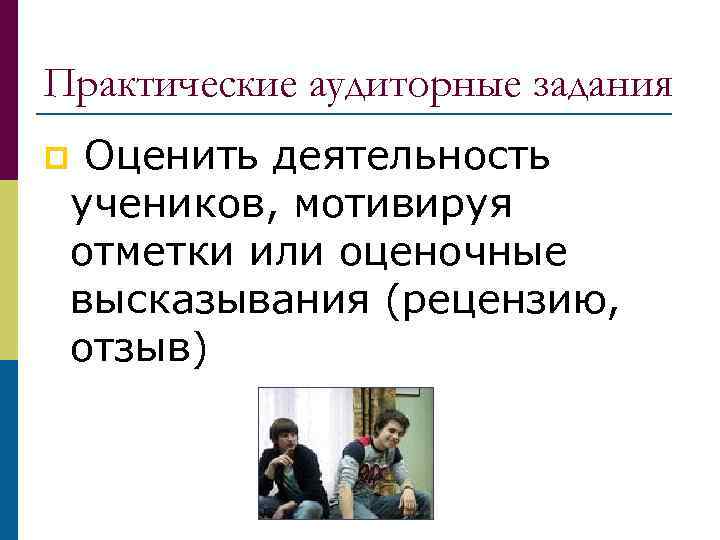 Практические аудиторные задания

Оценить деятельность учеников, мотивируя отметки или оценочные высказывания (рецензию, отзыв)